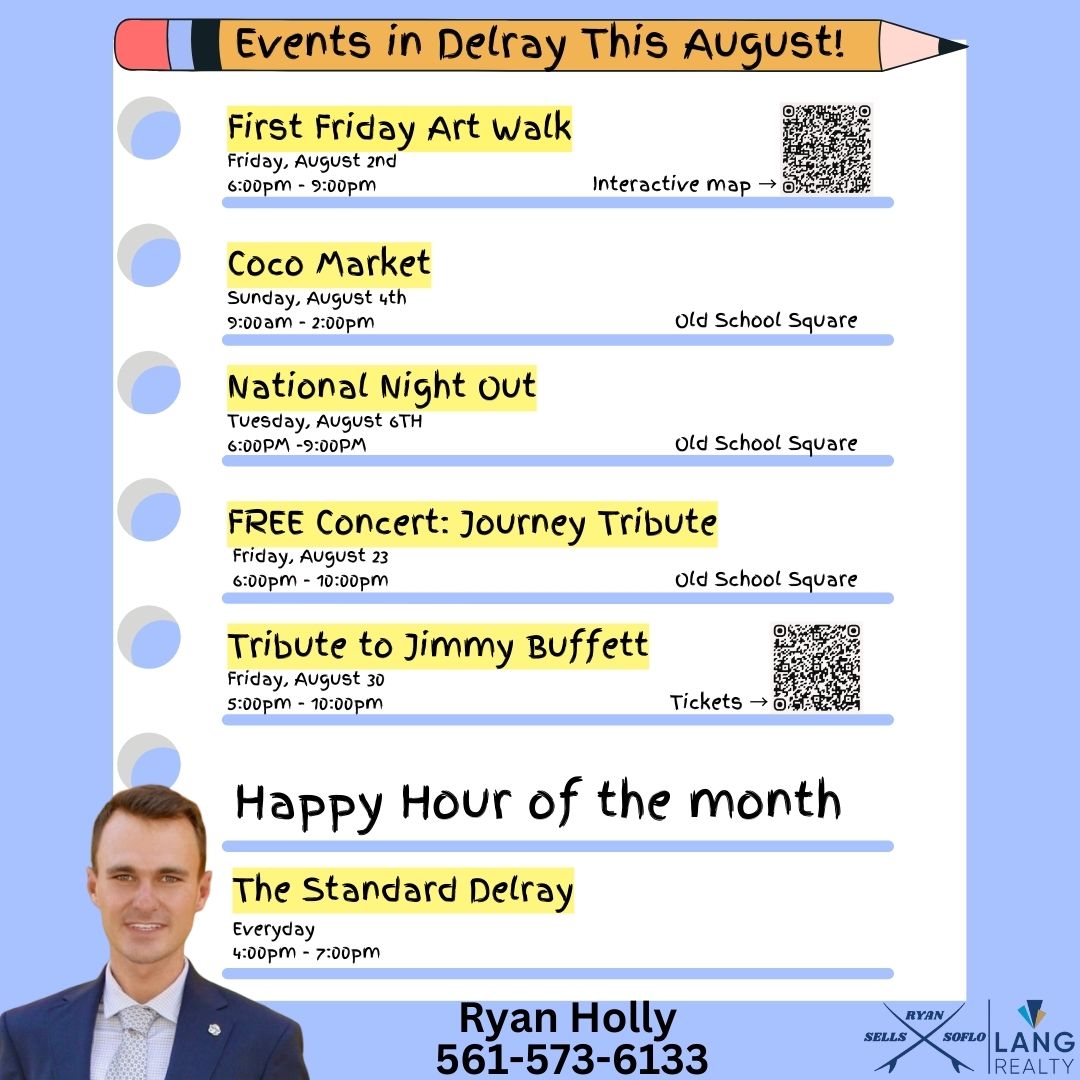 Events in Delray This August!

First Friday Art Walk
Friday, August 2nd
6:00pm - 9:00pm
Interactive map →

Coco Market
Sunday, August 4th
9:00am - 2:00pm
Old School Square

National Night Out
Tuesday, August 6TH
6:00PM -9:00PM
Old School Square

FREE Concert: Journey Tribute
Friday, August 23
6:00pm - 10:00pm
Old School Square

Tribute to Jimmy Buffett
Friday, August 30
5:00pm - 10:00pm
Tickets →

Happy Hour of the month

The Standard Delray
Everyday
4:00pm - 7:00pm

Ryan Holly
561-573-6133

RYAN SELLS SOFLO
LANG REALTY